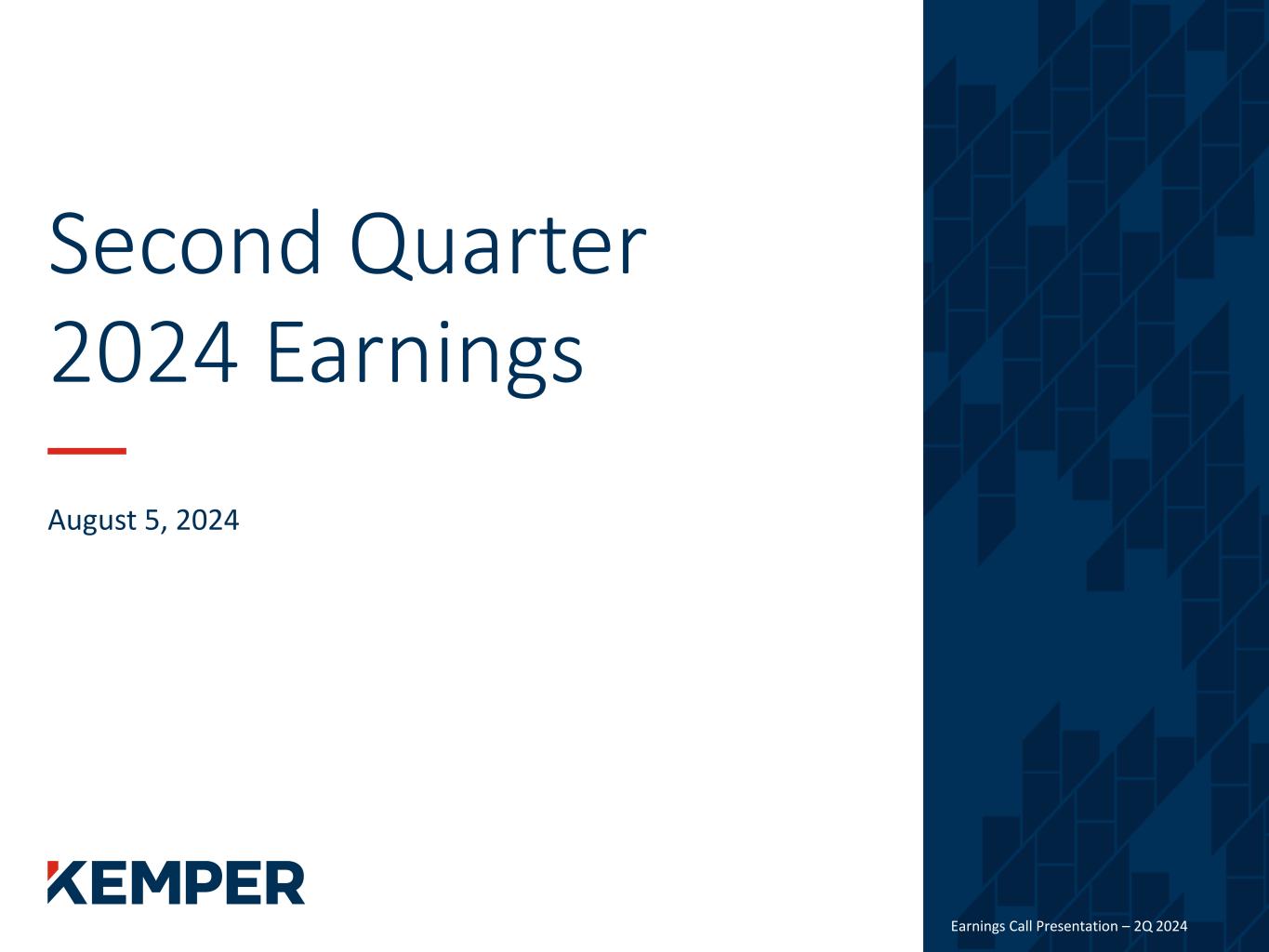 Second Quarter
2024 Earnings

August 5, 2024

KEMPER

Earnings Call Presentation – 2Q 2024